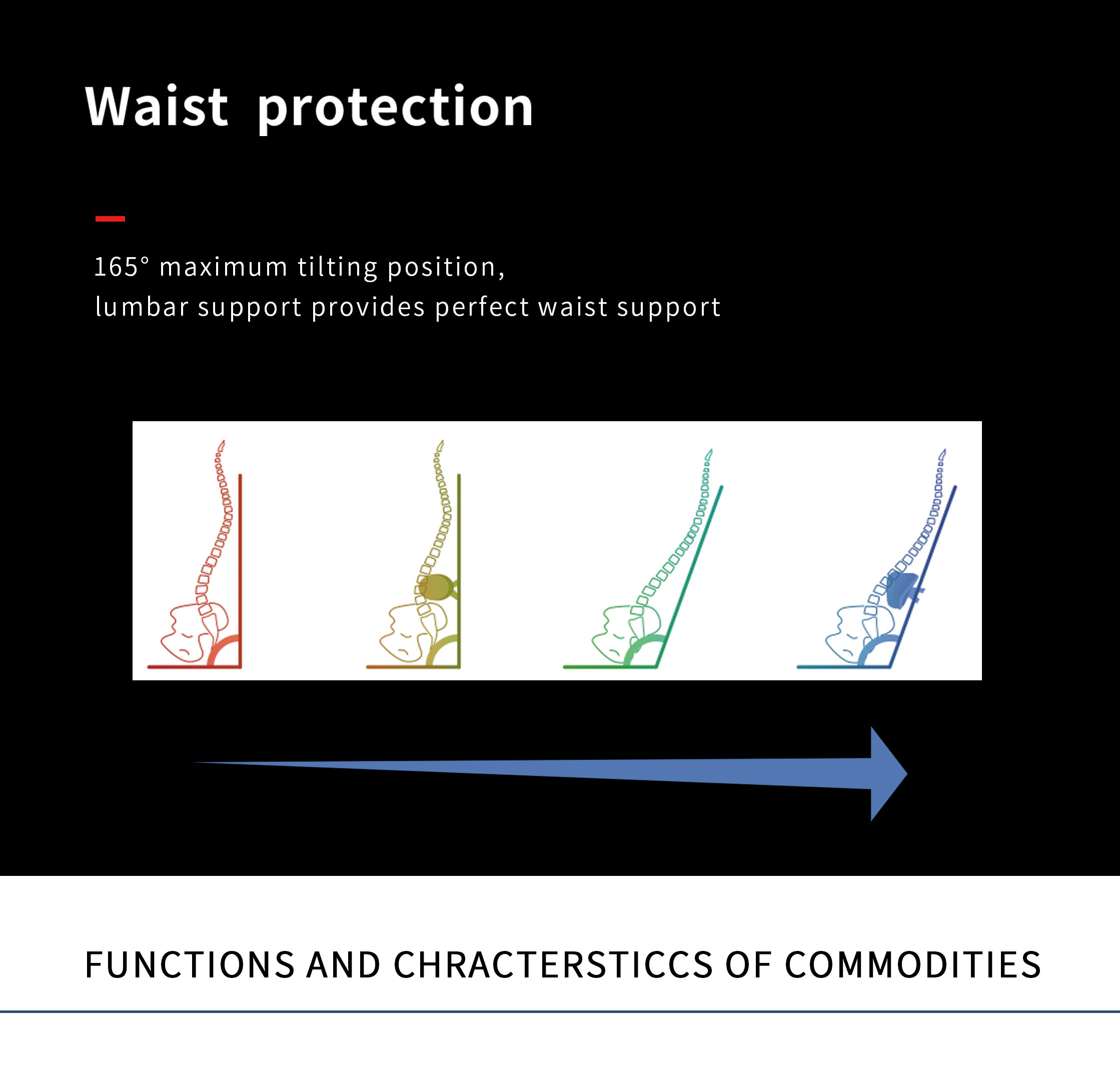 Waist protection

165° maximum tilting position,
lumbar support provides perfect waist support

FUNCTIONS AND CHRACTERSTICCS OF COMMODITIES